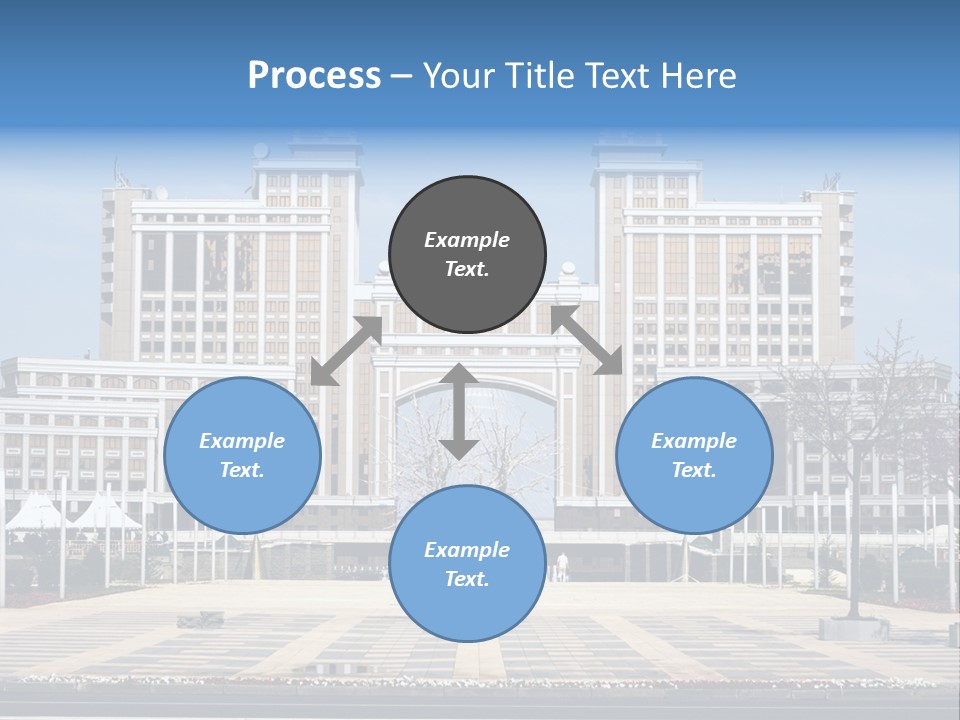 Process – Your Title Text Here

Example Text.

Example Text.

Example Text.

Example Text.